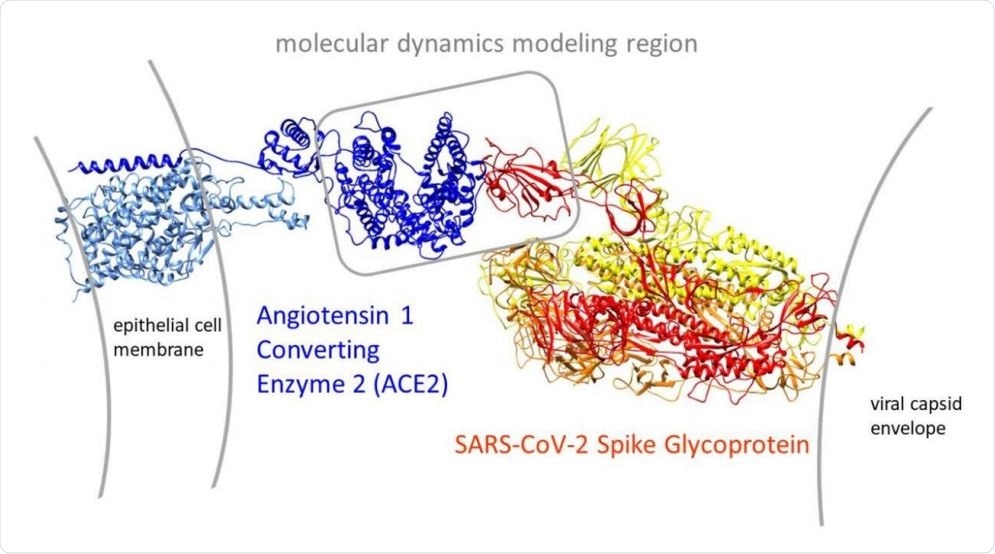 molecular dynamics modeling region

epithelial cell membrane

Angiotensin 1 Converting Enzyme 2 (ACE2)

SARS-CoV-2 Spike Glycoprotein

viral capsid envelope